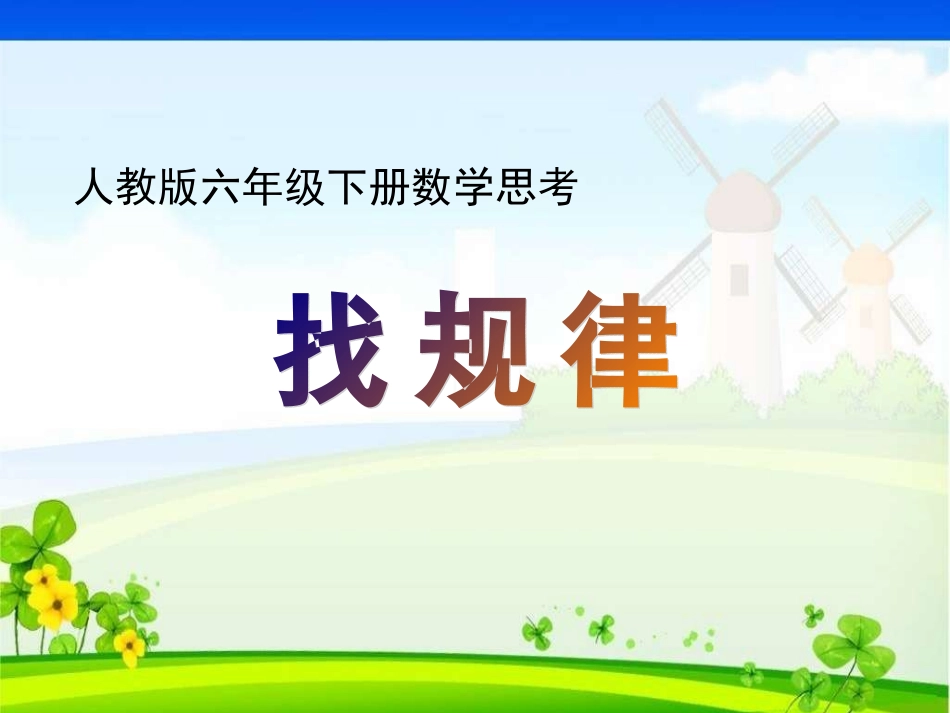 人教版六年级下册数学思考

找规律